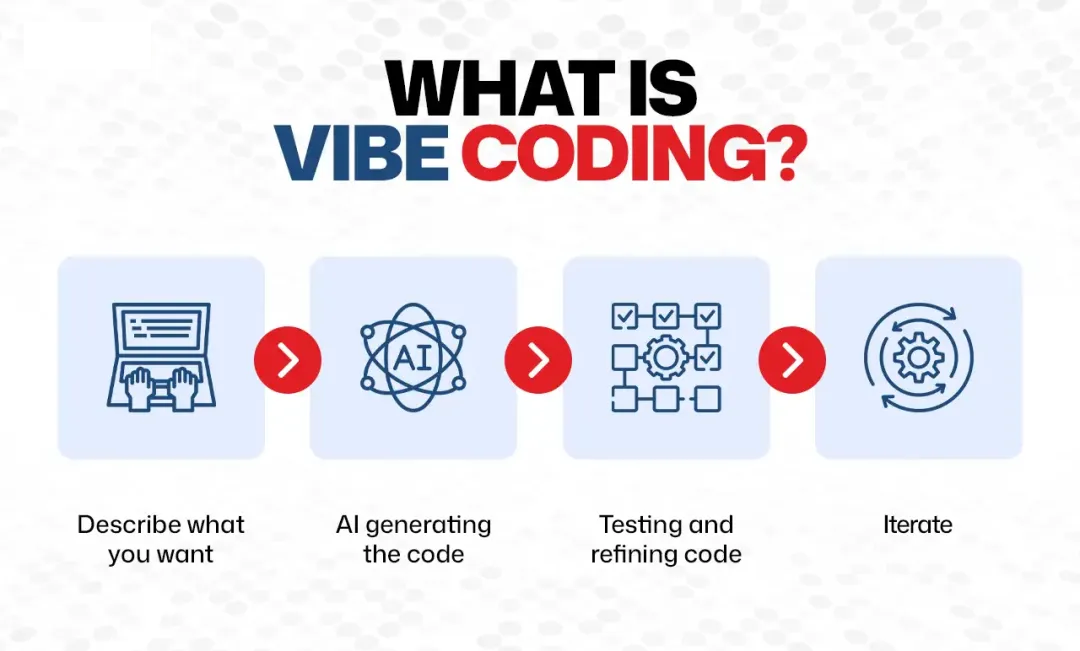 WHAT IS
VIBE CODING?

AI

Describe what you want

AI generating the code

Testing and refining code

Iterate